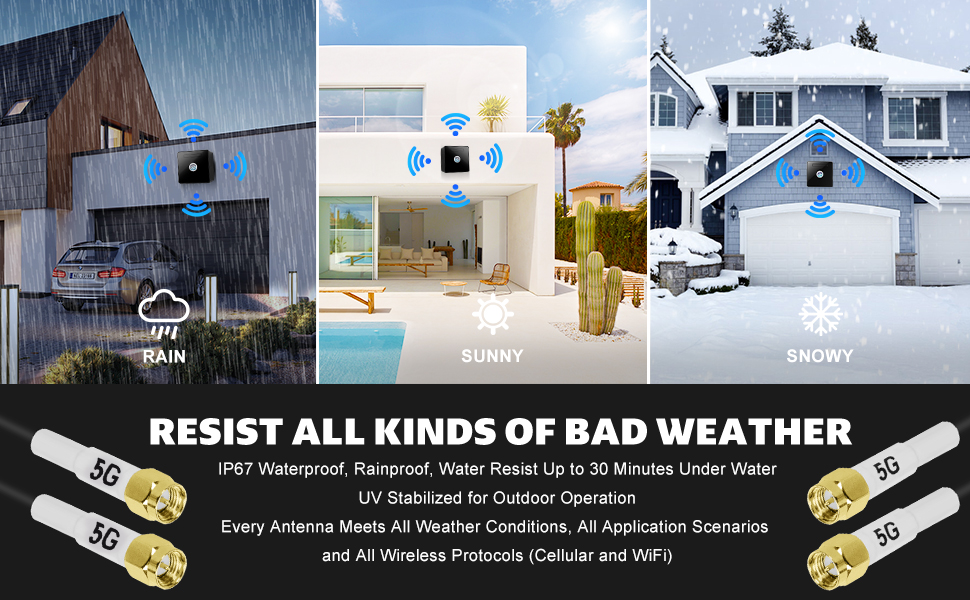 RAIN

SUNNY

SNOWY

RESIST ALL KINDS OF BAD WEATHER

IP67 Waterproof, Rainproof, Water Resist Up to 30 Minutes Under Water
UV Stabilized for Outdoor Operation
Every Antenna Meets All Weather Conditions, All Application Scenarios
and All Wireless Protocols (Cellular and WiFi)

5G
5G
5G
5G